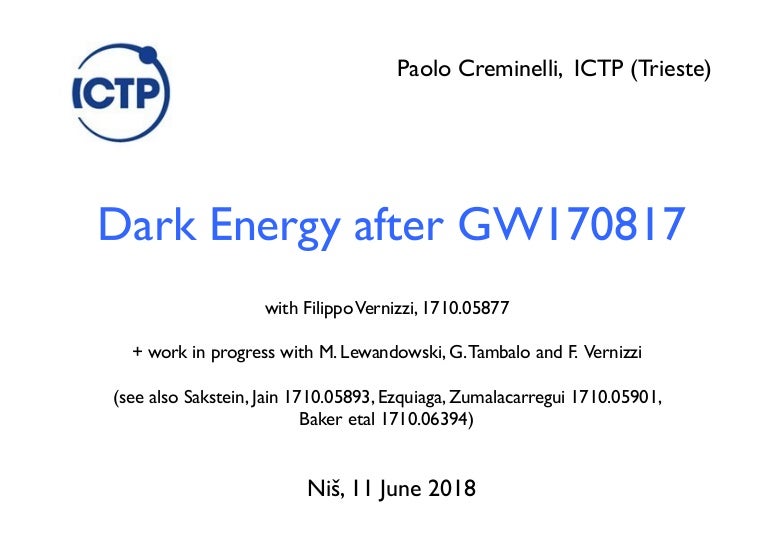 ICTP

Paolo Creminelli, ICTP (Trieste)

Dark Energy after GW170817

with Filippo Vernizzi, 1710.05877

+ work in progress with M. Lewandowski, G. Tambalo and F. Vernizzi

(see also Sakstein, Jain 1710.05893, Ezquiaga, Zumalacarregui 1710.05901, Baker etal 1710.06394)

Niš, 11 June 2018